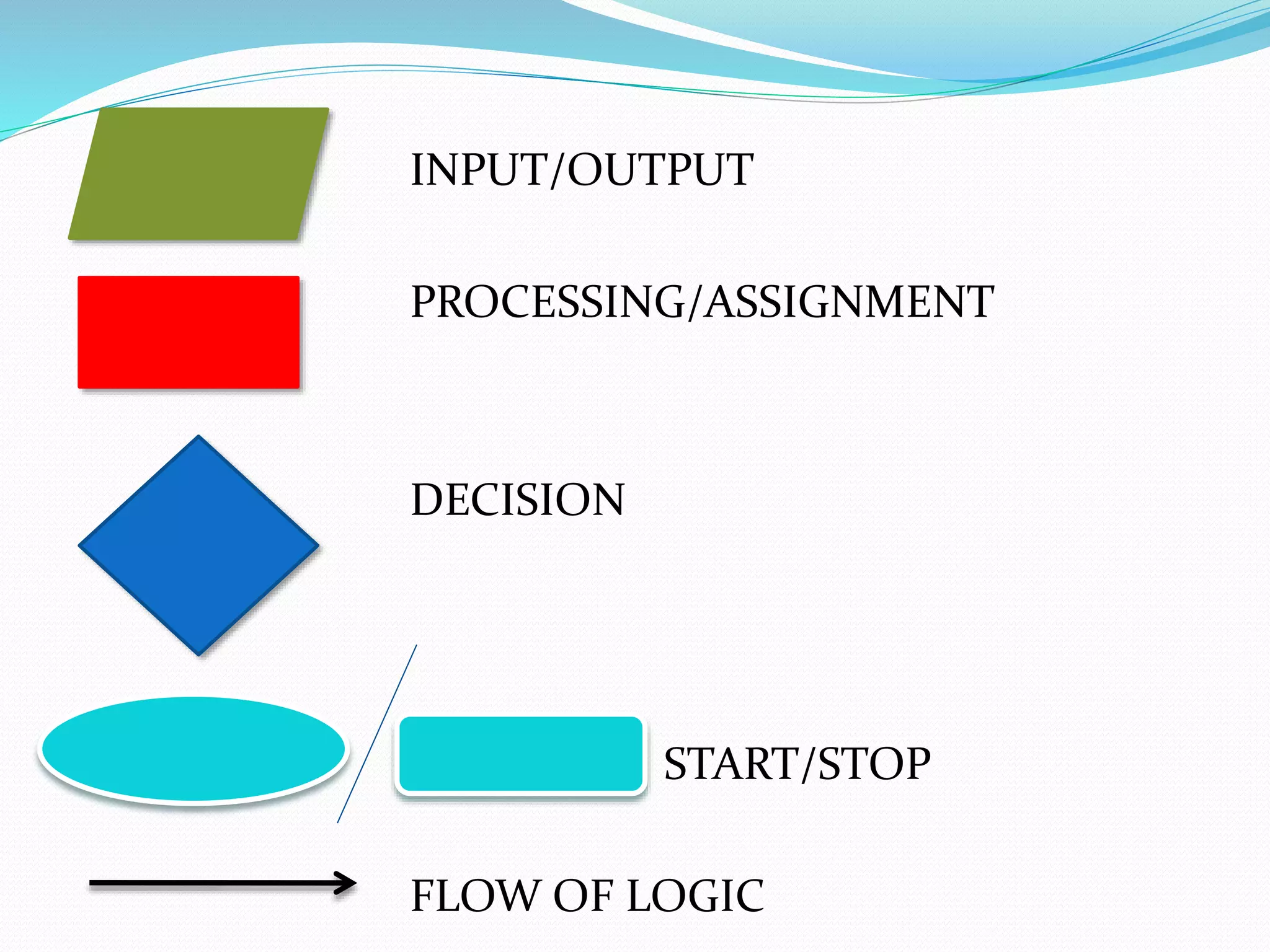 INPUT/OUTPUT

PROCESSING/ASSIGNMENT

DECISION

START/STOP

FLOW OF LOGIC